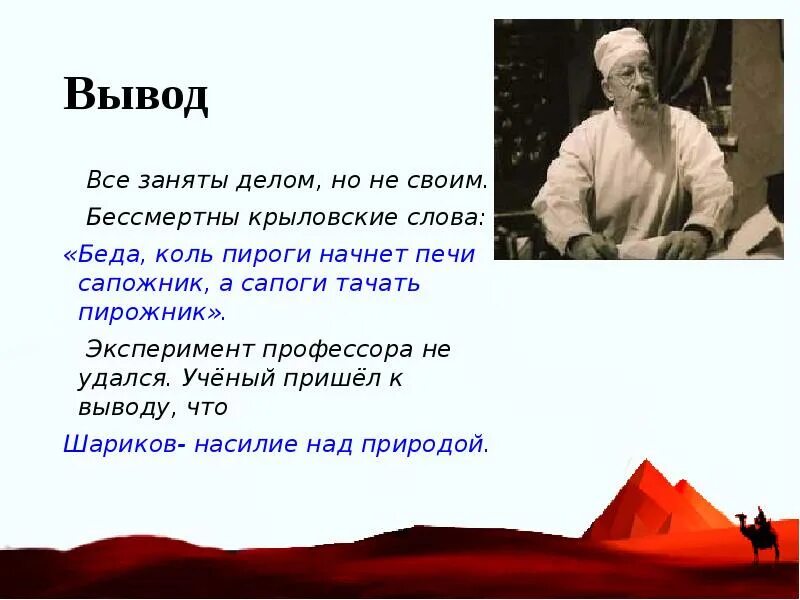 Вывод

Все заняты делом, но не своим.

Бессмертны крыловские слова: «Беда, коль пироги начнет печи сапожник, а сапоги тачать пирожник».

Эксперимент профессора не удался. Учёный пришёл к выводу, что

Шариков- насилие над природой.